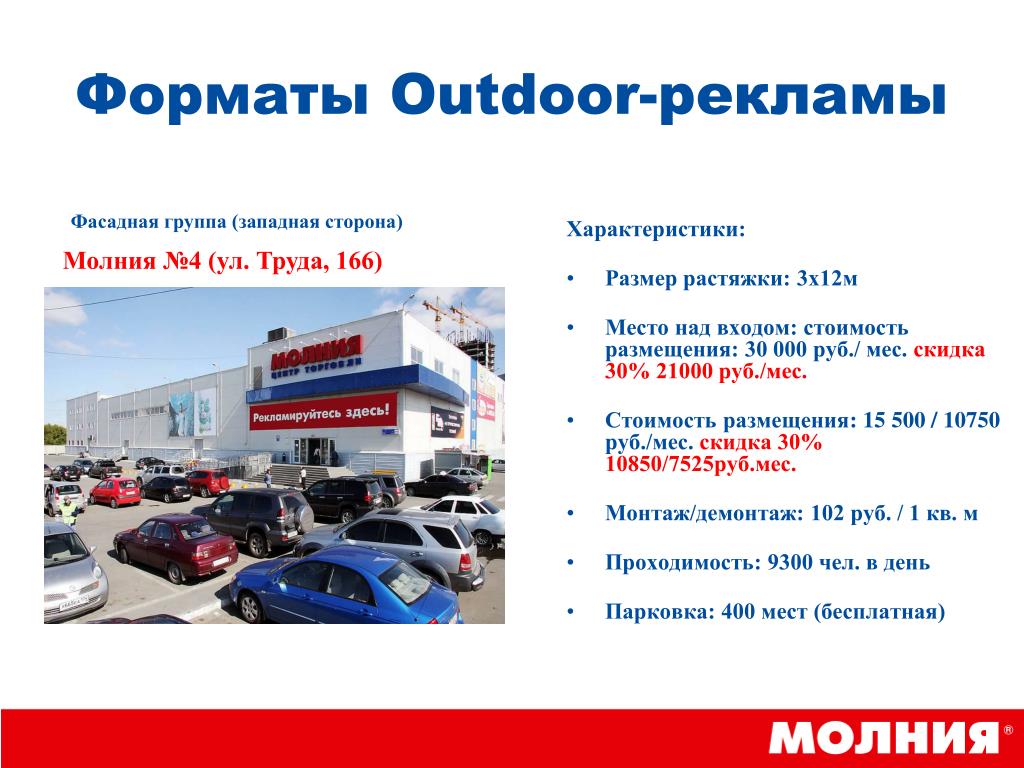 Форматы Outdoor-рекламы

Фасадная группа (западная сторона)

Молния №4 (ул. Труда, 166)

МОЛНИЯ
ЦЕНТР ТОРГОВЛИ

Рекламируйтесь здесь!

Характеристики:

• Размер растяжки: 3х12м

• Место над входом: стоимость размещения: 30 000 руб./ мес. скидка 30% 21000 руб./мес.

• Стоимость размещения: 15 500 / 10750 руб./мес. скидка 30% 10850/7525руб.мес.

• Монтаж/демонтаж: 102 руб. / 1 кв. м

• Проходимость: 9300 чел. в день

• Парковка: 400 мест (бесплатная)

МОЛНИЯ®